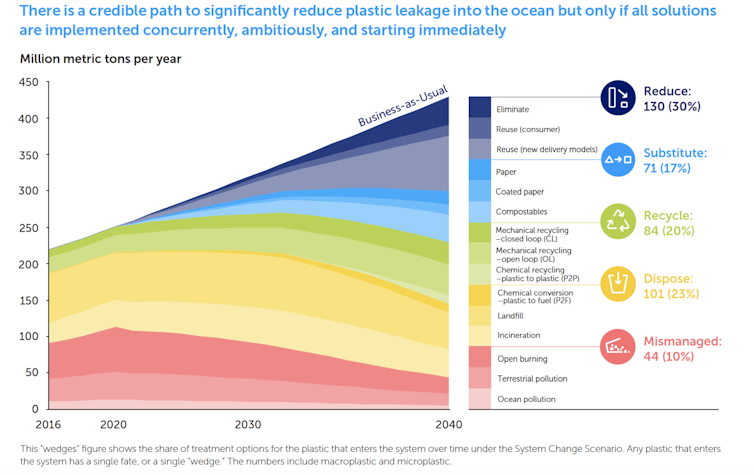 There is a credible path to significantly reduce plastic leakage into the ocean but only if all solutions are implemented concurrently, ambitiously, and starting immediately

Million metric tons per year

450
400
350
300
250
200
150
100
50
0

2016
2020
2030
2040

Business-as-Usual

Eliminate
Reuse (consumer)
Reuse (new delivery models)
Paper
Coated paper
Compostables
Mechanical recycling –closed loop (CL)
Mechanical recycling –open loop (OL)
Chemical recycling –plastic to plastic (P2P)
Chemical conversion –plastic to fuel (P2F)
Landfill
Incineration
Open burning
Terrestrial pollution
Ocean pollution

Reduce: 130 (30%)
Substitute: 71 (17%)
Recycle: 84 (20%)
Dispose: 101 (23%)
Mismanaged: 44 (10%)

This "wedges" figure shows the share of treatment options for the plastic that enters the system over time under the System Change Scenario. Any plastic that enters the system has a single fate, or a single "wedge." The numbers include macroplastic and microplastic.